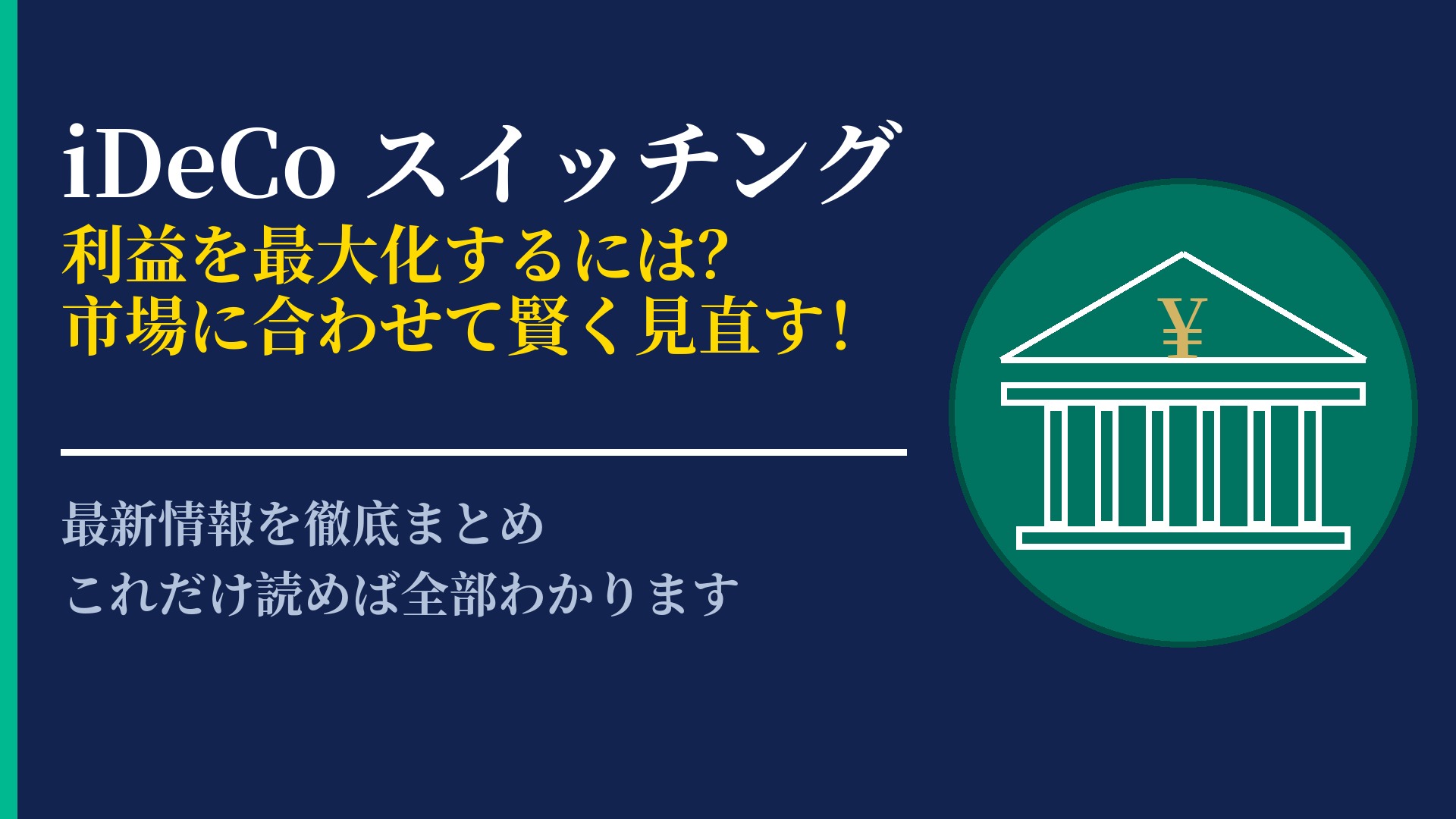 iDeCo スイッチング

利益を最大化するには?
市場に合わせて賢く見直す!

最新情報を徹底まとめ
これだけ読めば全部わかります

¥